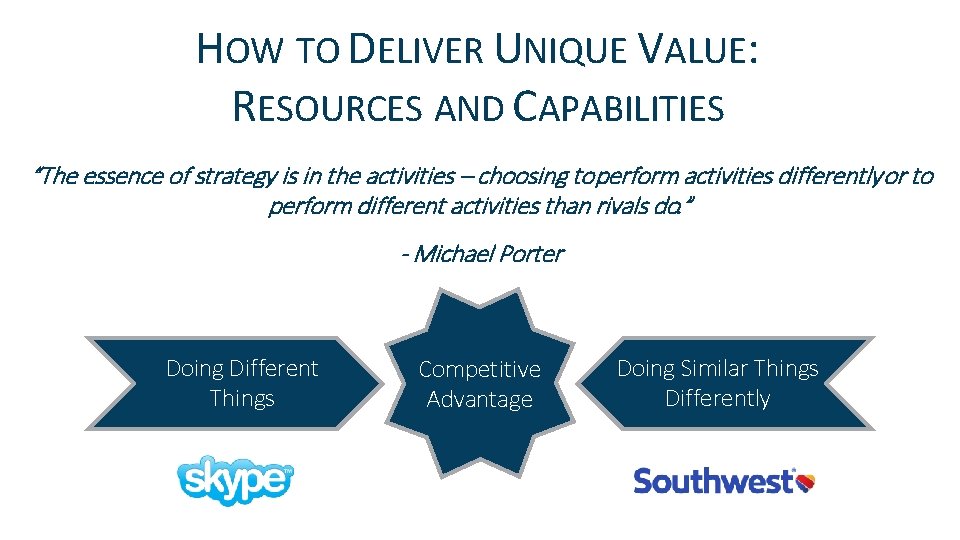 HOW TO DELIVER UNIQUE VALUE: RESOURCES AND CAPABILITIES

"The essence of strategy is in the activities – choosing toperform activities differentlyor to perform different activities than rivals do."

- Michael Porter

Doing Different Things

Competitive Advantage

Doing Similar Things Differently

skype

Southwest